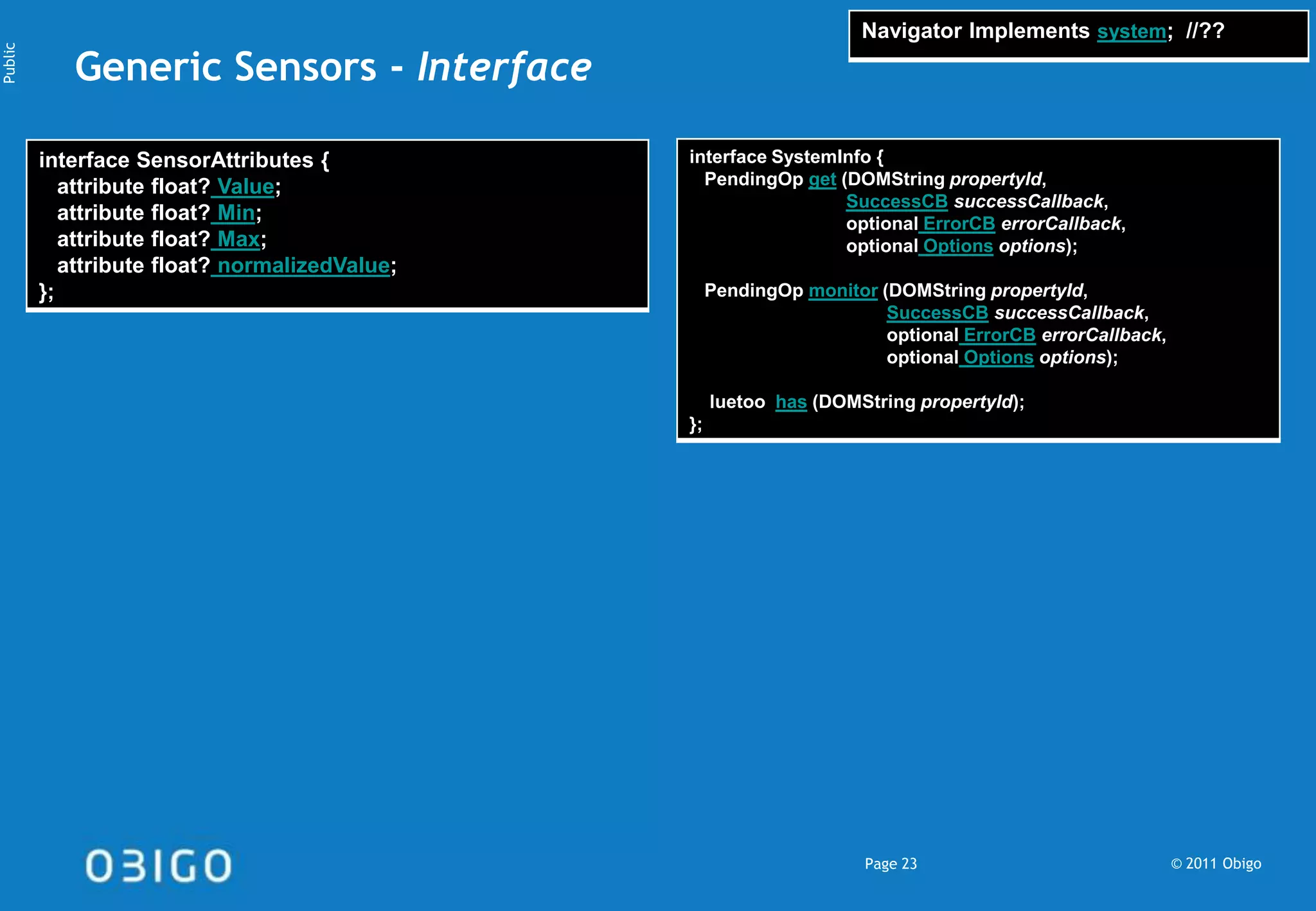 Public

Generic Sensors - Interface

Navigator Implements system; //??

interface SensorAttributes {
attribute float? Value;
attribute float? Min;
attribute float? Max;
attribute float? normalizedValue;
};

interface SystemInfo {
PendingOp get (DOMString propertyId,
SuccessCB successCallback,
optional ErrorCB errorCallback,
optional Options options);

PendingOp monitor (DOMString propertyId,
SuccessCB successCallback,
optional ErrorCB errorCallback,
optional Options options);

luetoo has (DOMString propertyId);
};

OBIGO

Page 23

© 2011 Obigo